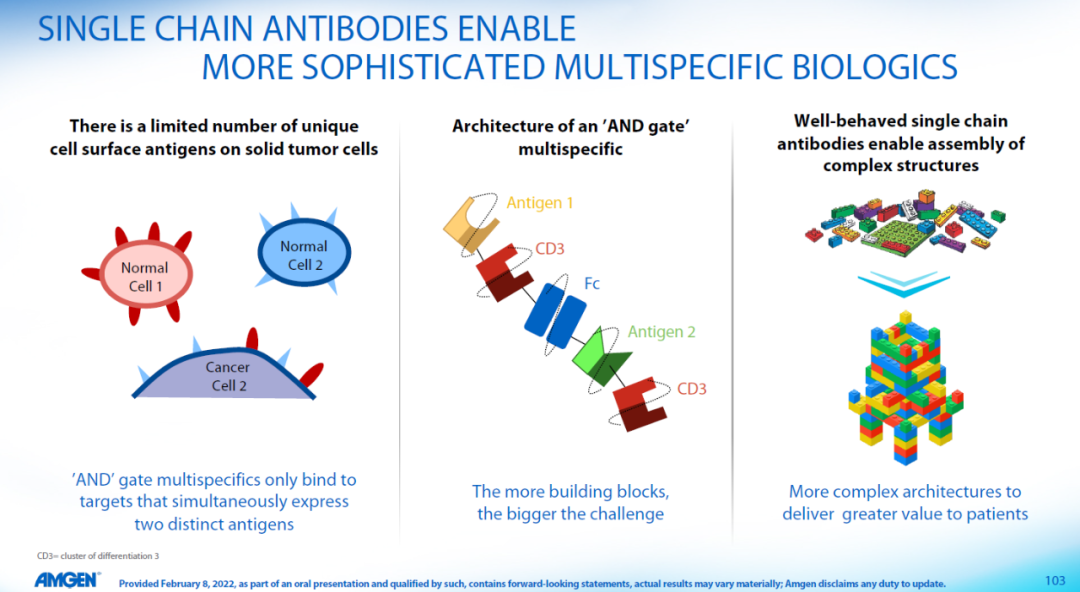 SINGLE CHAIN ANTIBODIES ENABLE MORE SOPHISTICATED MULTISPECIFIC BIOLOGICS

There is a limited number of unique cell surface antigens on solid tumor cells

Normal Cell 1

Normal Cell 2

Cancer Cell 2

'AND' gate multispecifics only bind to targets that simultaneously express two distinct antigens

Architecture of an 'AND gate' multispecific

Antigen 1

CD3

Fc

Antigen 2

CD3

The more building blocks, the bigger the challenge

Well-behaved single chain antibodies enable assembly of complex structures

More complex architectures to deliver greater value to patients

CD3= cluster of differentiation 3

AMGEN

Provided February 8, 2022, as part of an oral presentation and qualified by such, contains forward-looking statements, actual results may vary materially; Amgen disclaims any duty to update.

103